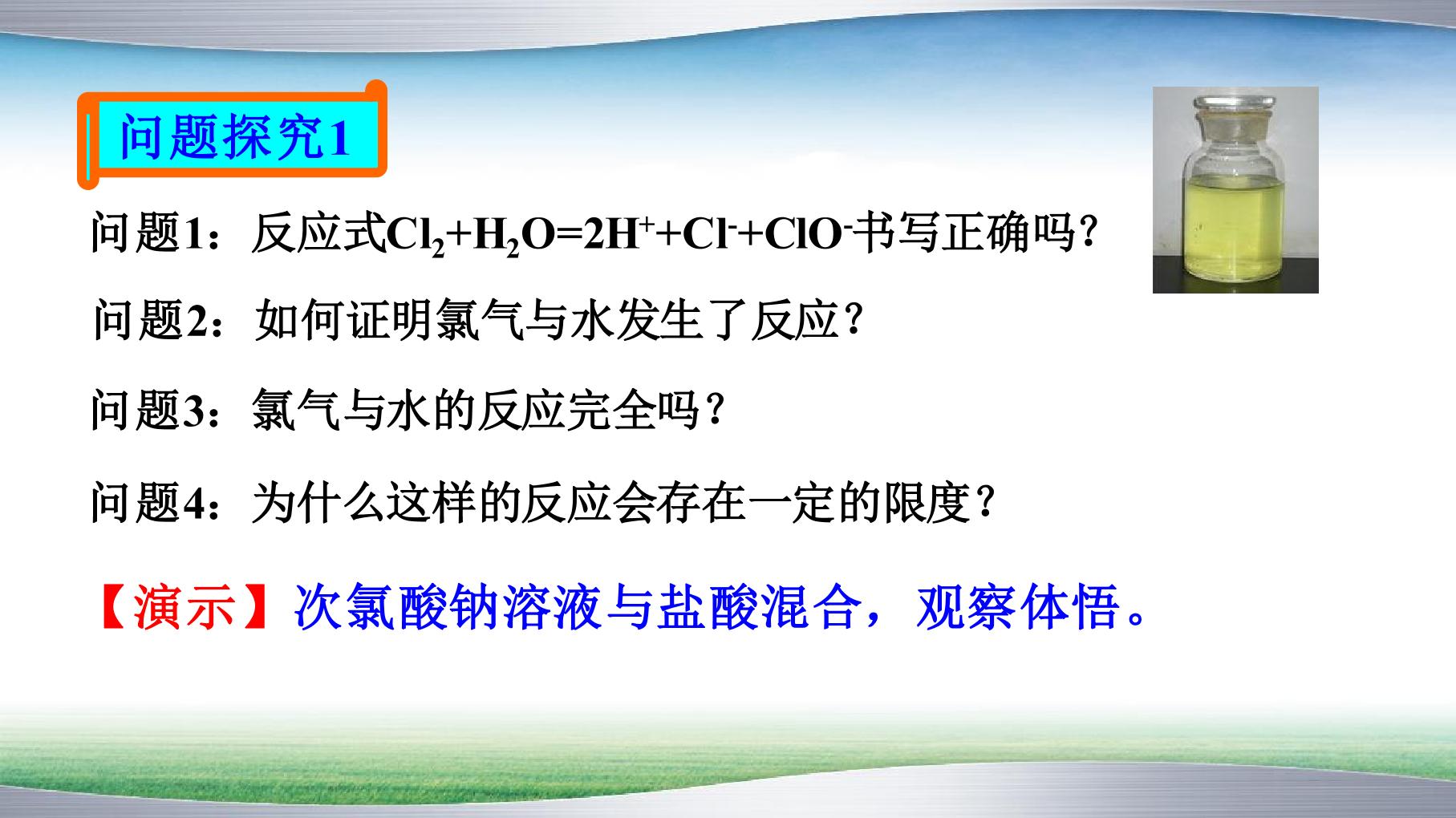 问题探究1

问题1：反应式$Cl_2+H_2O=2H^++Cl^-+ClO^-$书写正确吗？

问题2：如何证明氯气与水发生了反应？

问题3：氯气与水的反应完全吗？

问题4：为什么这样的反应会存在一定的限度？

【演示】次氯酸钠溶液与盐酸混合，观察体悟。